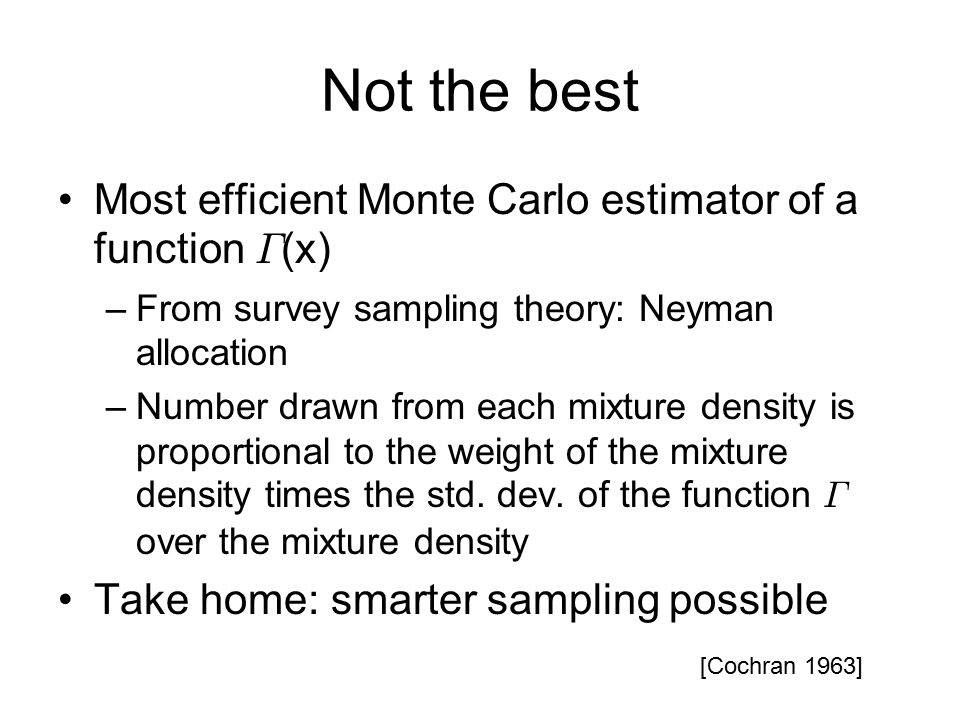 Not the best

• Most efficient Monte Carlo estimator of a function $\Gamma$(x)

– From survey sampling theory: Neyman allocation

– Number drawn from each mixture density is proportional to the weight of the mixture density times the std. dev. of the function $\Gamma$ over the mixture density

• Take home: smarter sampling possible

[Cochran 1963]